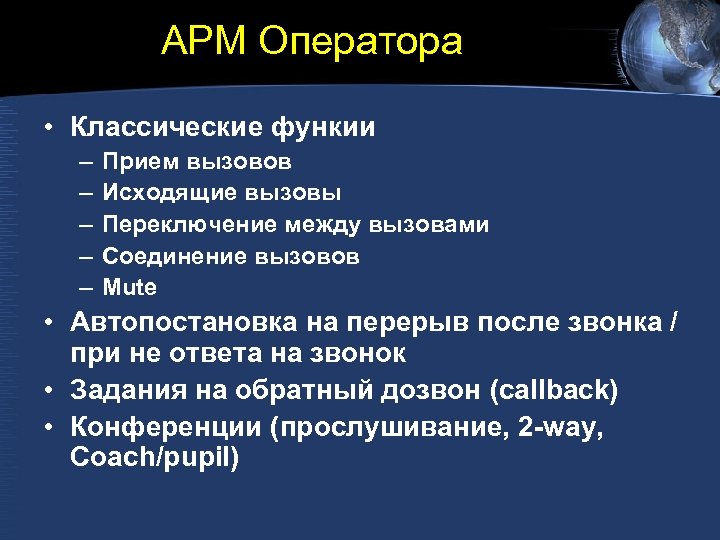 АРМ Оператора

• Классические функии
– Прием вызовов
– Исходящие вызовы
– Переключение между вызовами
– Соединение вызовов
– Mute
• Автопостановка на перерыв после звонка / при не ответа на звонок
• Задания на обратный дозвон (callback)
• Конференции (прослушивание, 2-way, Coach/pupil)